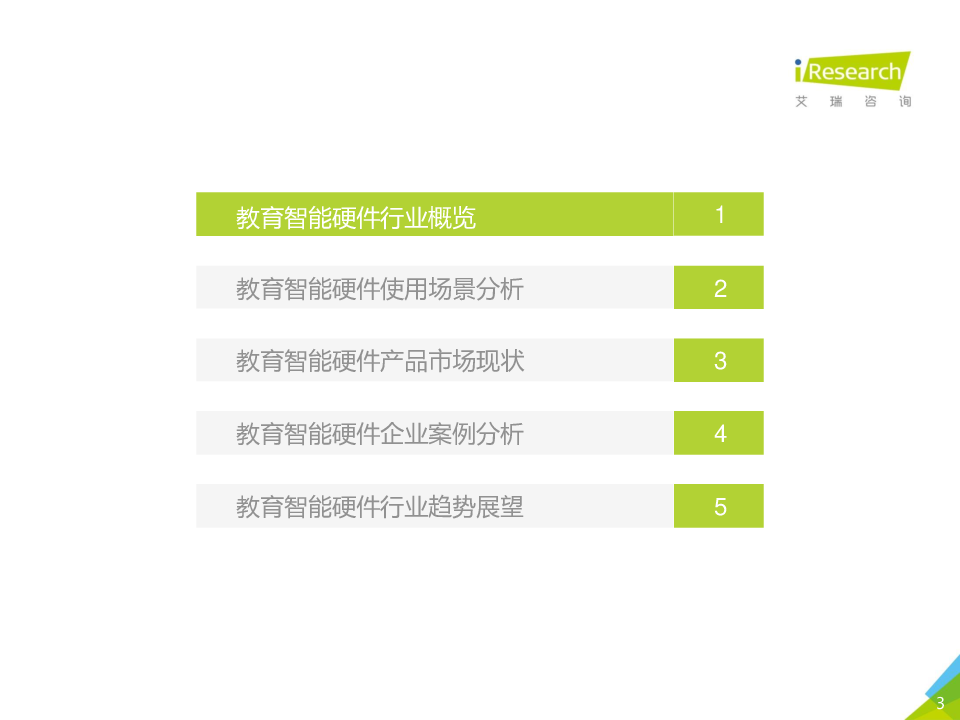 iResearch
艾 瑞 咨 询

教育智能硬件行业概览 1

教育智能硬件使用场景分析 2

教育智能硬件产品市场现状 3

教育智能硬件企业案例分析 4

教育智能硬件行业趋势展望 5

3